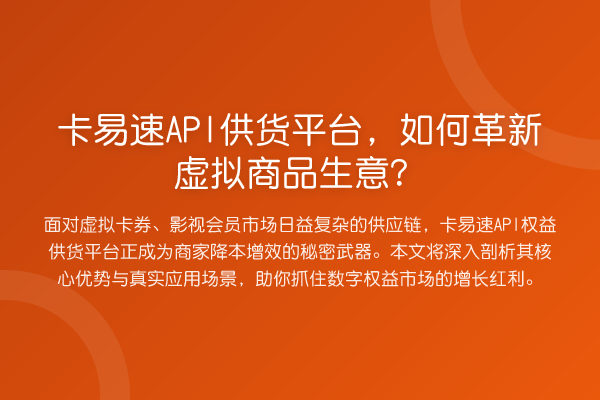 卡易速API供货平台，如何革新虚拟商品生意？

面对虚拟卡券、影视会员市场日益复杂的供应链，卡易速API权益供货平台正成为商家降本增效的秘密武器。本文将深入剖析其核心优势与真实应用场景，助你抓住数字权益市场的增长红利。